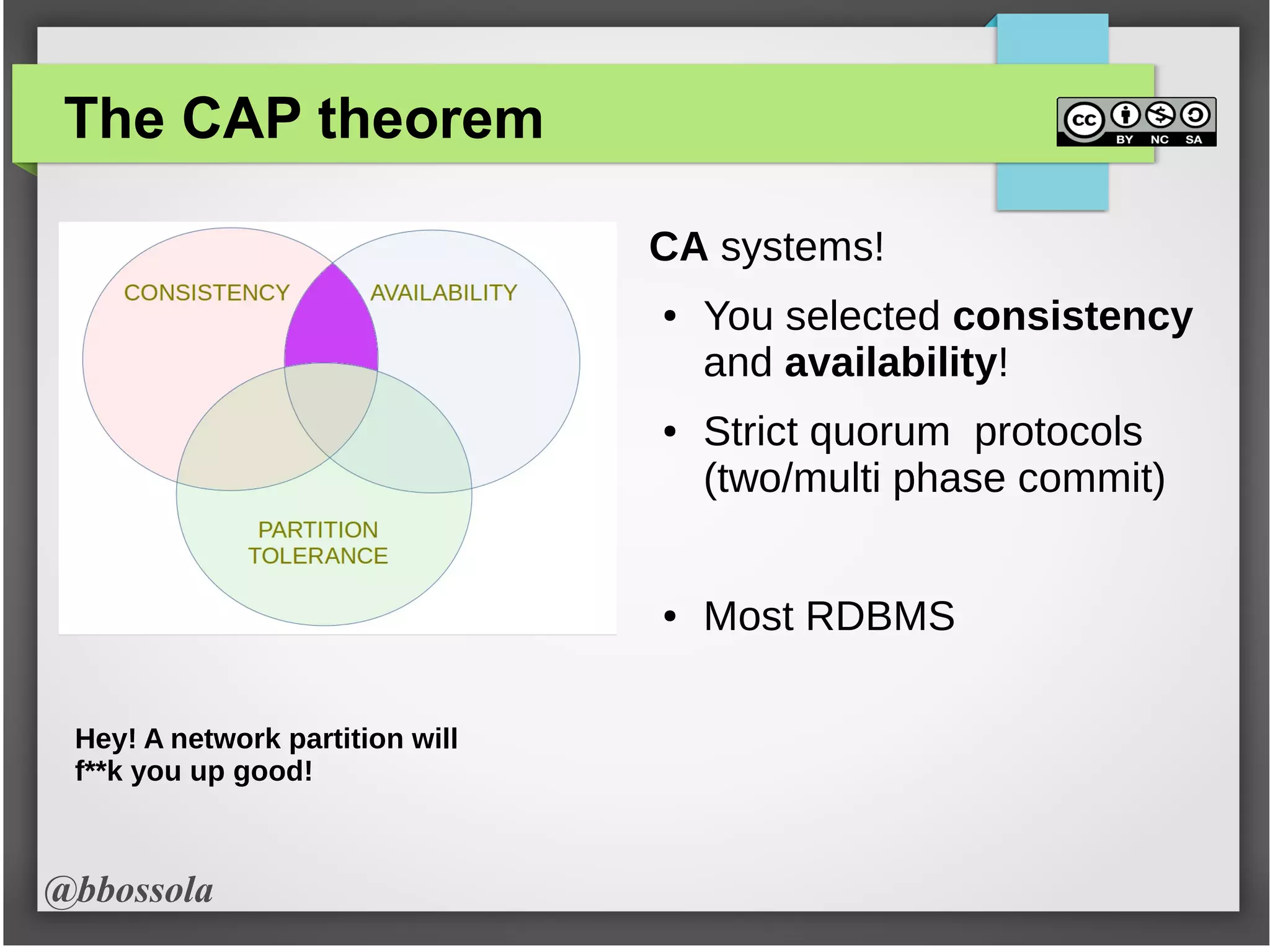 The CAP theorem

cc BY NC SA

CONSISTENCY

AVAILABILITY

PARTITION TOLERANCE

CA systems!

• You selected consistency and availability!

• Strict quorum protocols (two/multi phase commit)

• Most RDBMS

Hey! A network partition will f**k you up good!

@bbossola